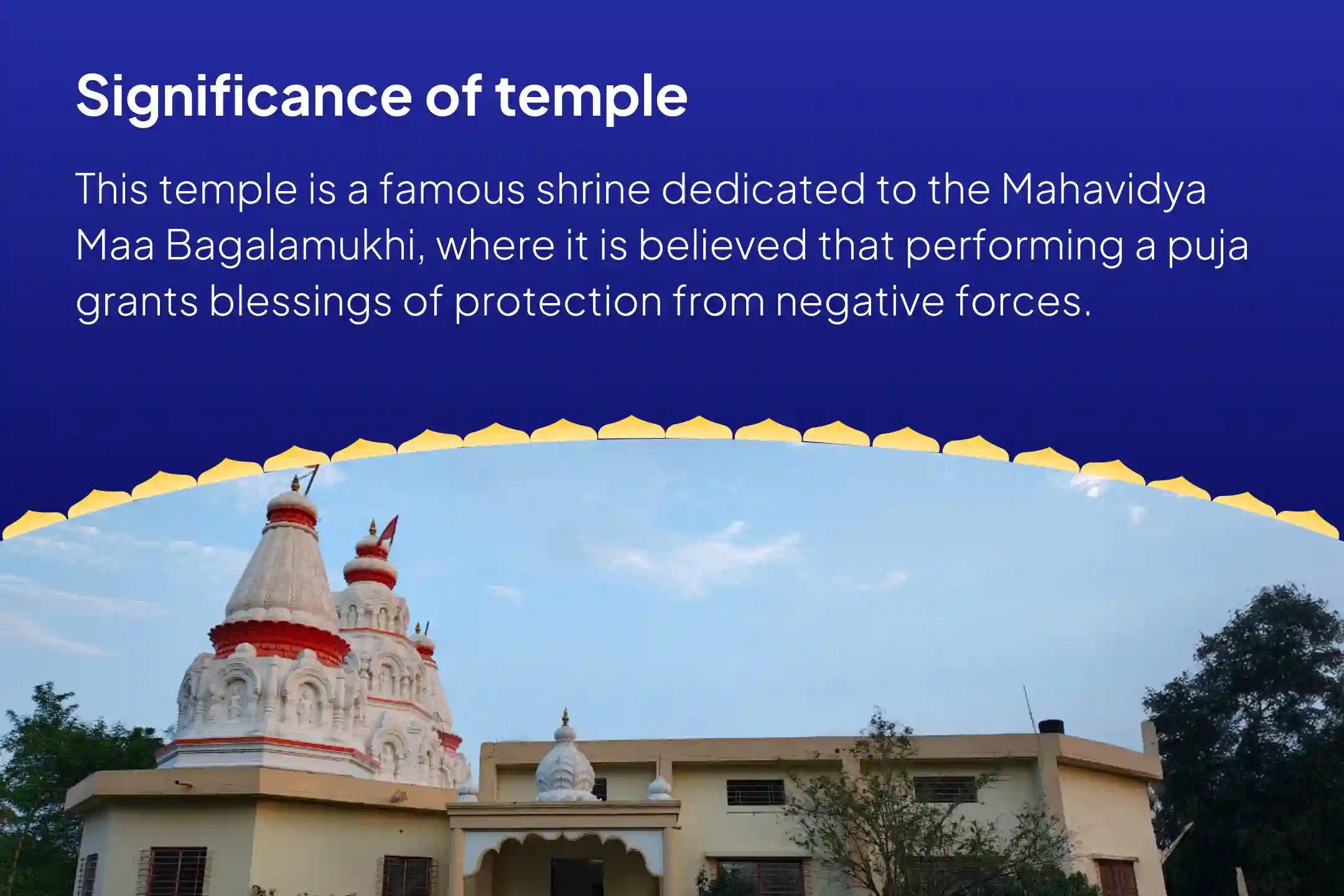 Significance of temple

This temple is a famous shrine dedicated to the Mahavidya Maa Bagalamukhi, where it is believed that performing a puja grants blessings of protection from negative forces.